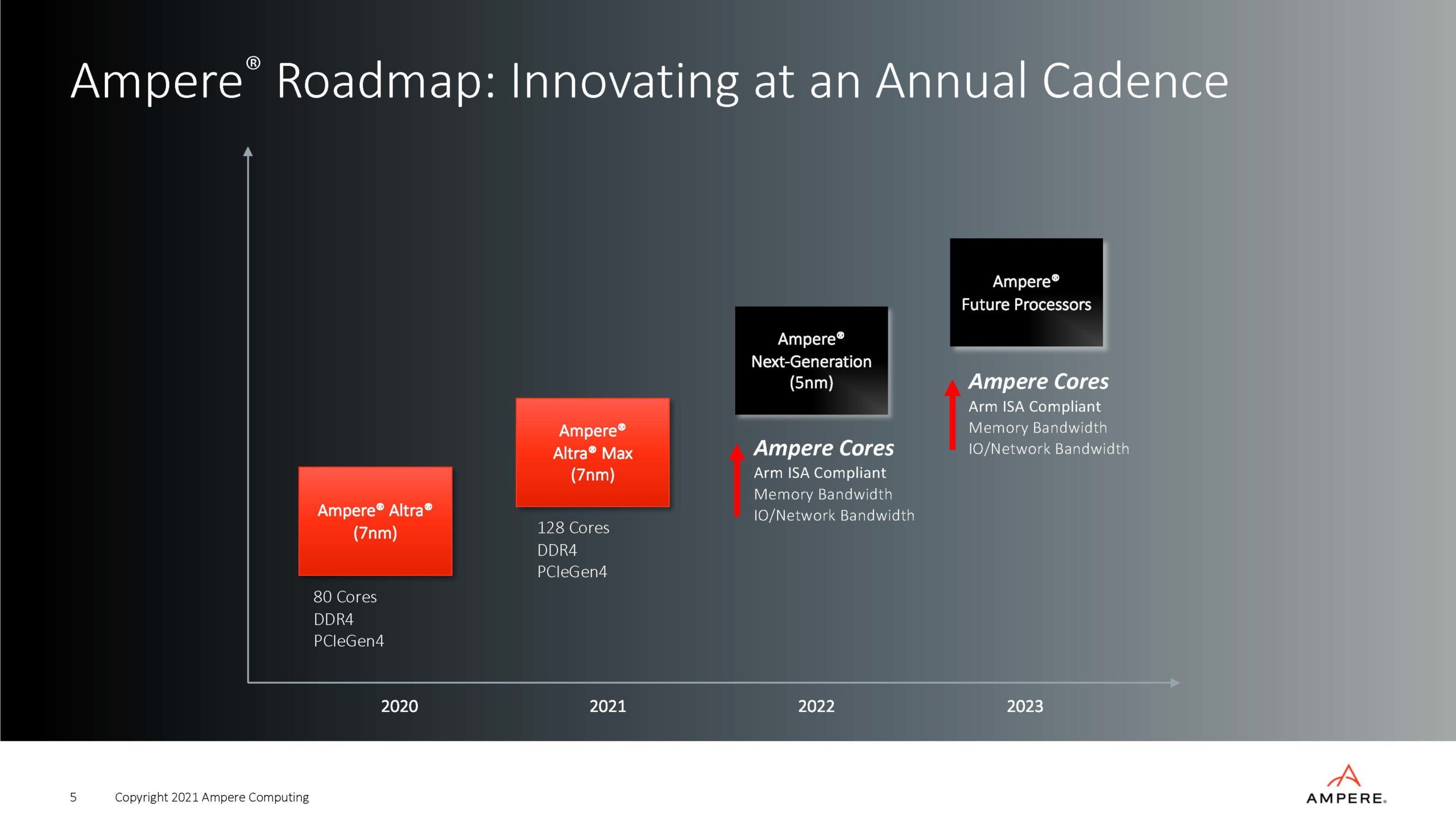 Ampere® Roadmap: Innovating at an Annual Cadence

Ampere® Altra®
(7nm)

80 Cores
DDR4
PCIeGen4

Ampere®
Altra® Max
(7nm)

128 Cores
DDR4
PCIeGen4

Ampere®
Next-Generation
(5nm)

Ampere Cores
Arm ISA Compliant
Memory Bandwidth
IO/Network Bandwidth

Ampere®
Future Processors

Ampere Cores
Arm ISA Compliant
Memory Bandwidth
IO/Network Bandwidth

2020
2021
2022
2023

5 Copyright 2021 Ampere Computing

AMPERE.